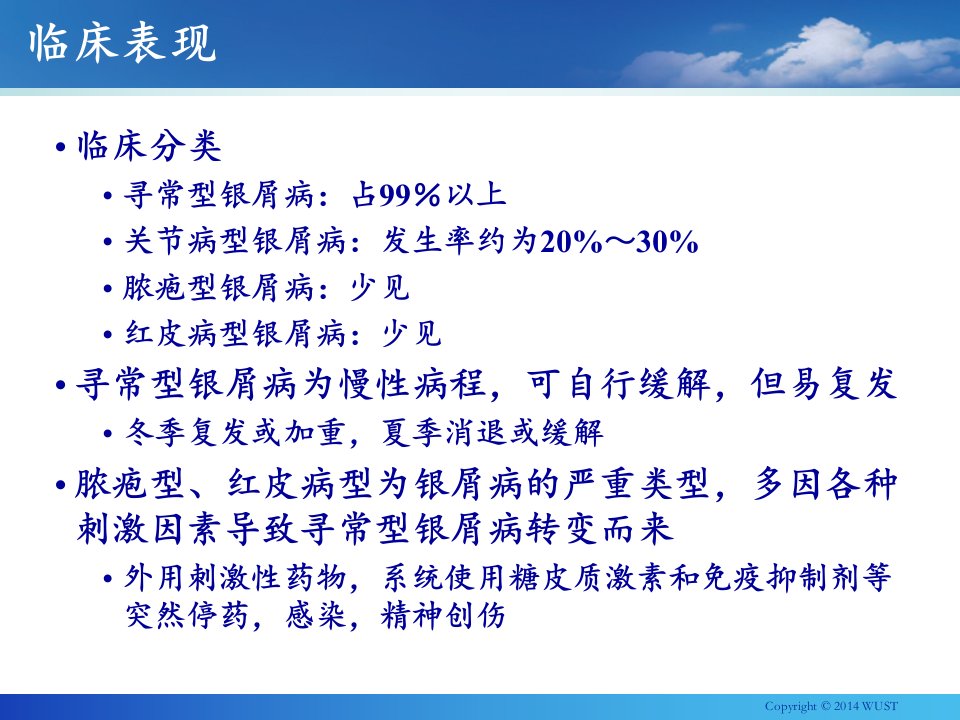 临床表现

• 临床分类
  • 寻常型银屑病：占99%以上
  • 关节病型银屑病：发生率约为20%～30%
  • 脓疱型银屑病：少见
  • 红皮病型银屑病：少见
• 寻常型银屑病为慢性病程，可自行缓解，但易复发
  • 冬季复发或加重，夏季消退或缓解
• 脓疱型、红皮病型为银屑病的严重类型，多因各种刺激因素导致寻常型银屑病转变而来
  • 外用刺激性药物，系统使用糖皮质激素和免疫抑制剂等突然停药，感染，精神创伤

Copyright © 2014 WUST